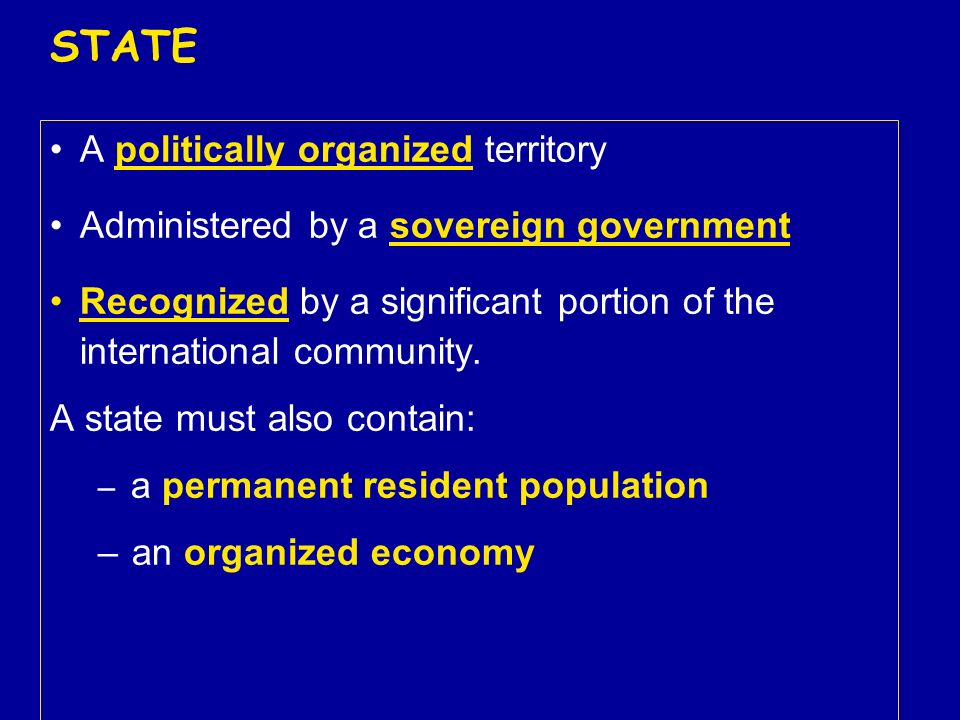 STATE

• A politically organized territory

• Administered by a sovereign government

• Recognized by a significant portion of the international community.

A state must also contain:

– a permanent resident population

– an organized economy